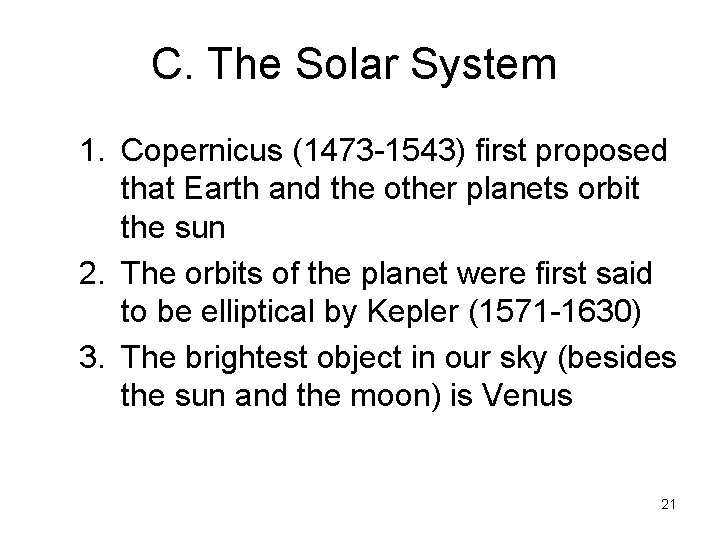 C. The Solar System

1. Copernicus (1473-1543) first proposed that Earth and the other planets orbit the sun
2. The orbits of the planet were first said to be elliptical by Kepler (1571-1630)
3. The brightest object in our sky (besides the sun and the moon) is Venus

21